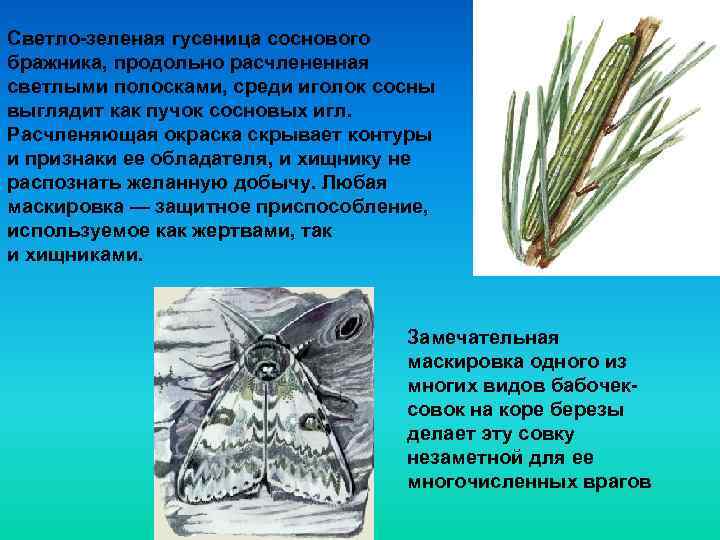 Светло-зеленая гусеница соснового бражника, продольно расчлененная светлыми полосками, среди иголок сосны выглядит как пучок сосновых игл. Расчленяющая окраска скрывает контуры и признаки ее обладателя, и хищнику не распознать желанную добычу. Любая маскировка — защитное приспособление, используемое как жертвами, так и хищниками.

Замечательная маскировка одного из многих видов бабочек-совок на коре березы делает эту совку незаметной для ее многочисленных врагов